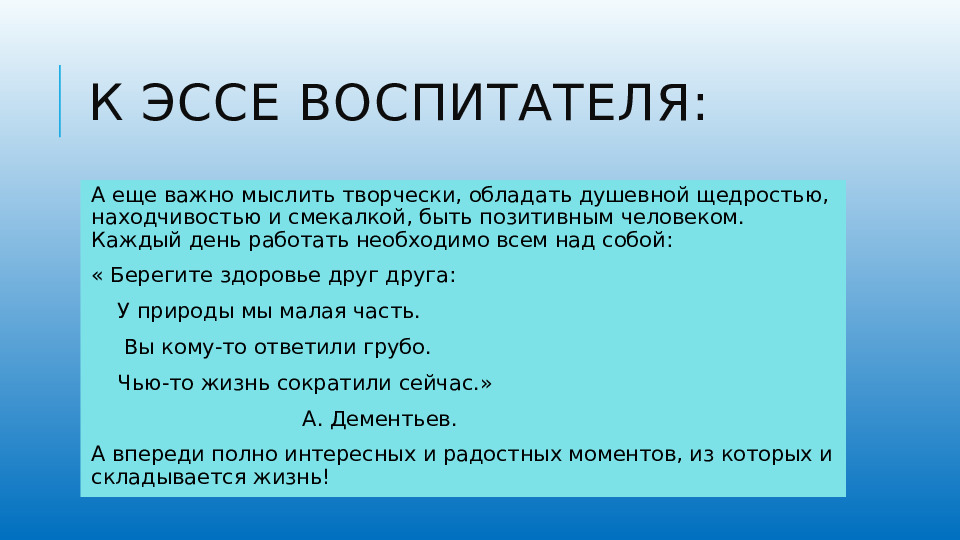 К ЭССЕ ВОСПИТАТЕЛЯ:

А еще важно мыслить творчески, обладать душевной щедростью, находчивостью и смекалкой, быть позитивным человеком. Каждый день работать необходимо всем над собой:

« Берегите здоровье друг друга:

У природы мы малая часть.

Вы кому-то ответили грубо.

Чью-то жизнь сократили сейчас.»

А. Дементьев.

А впереди полно интересных и радостных моментов, из которых и складывается жизнь!